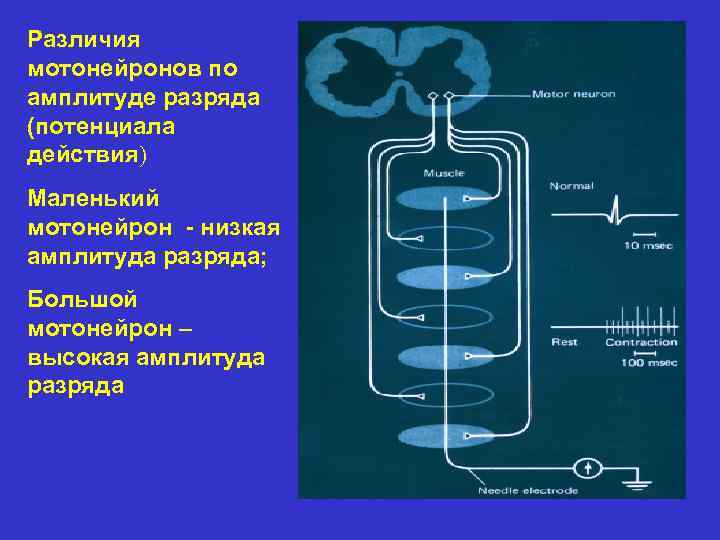 Различия мотонейронов по амплитуде разряда (потенциала действия)

Маленький мотонейрон - низкая амплитуда разряда;

Большой мотонейрон – высокая амплитуда разряда

Motor neuron

Muscle

Normal

10 msec

Rest

Contraction

100 msec

Needle electrode